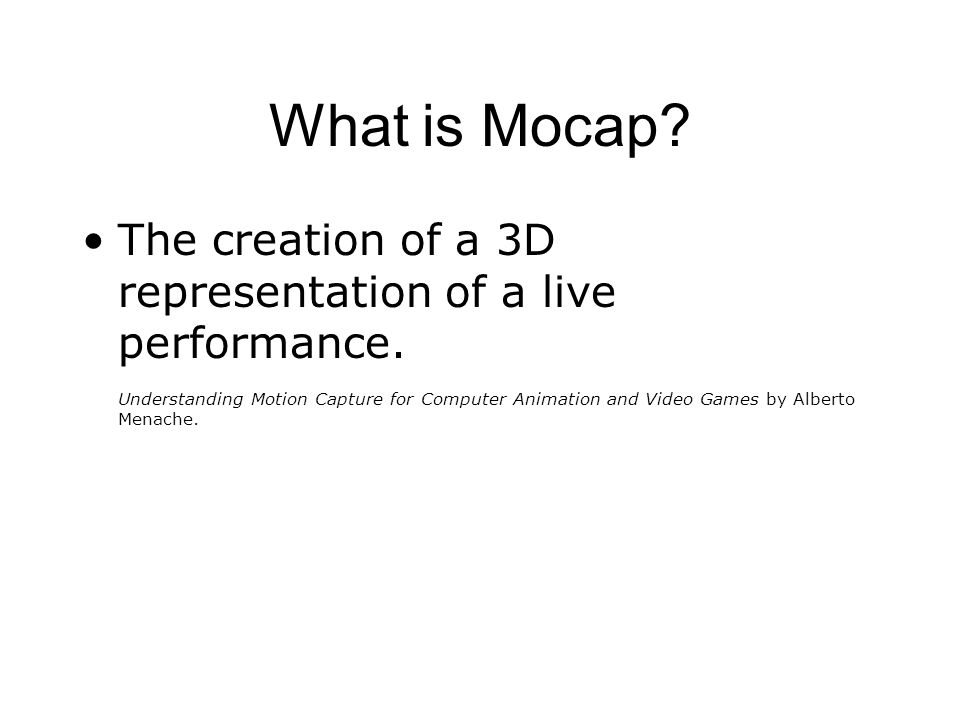 What is Mocap?

• The creation of a 3D representation of a live performance.

Understanding Motion Capture for Computer Animation and Video Games by Alberto Menache.